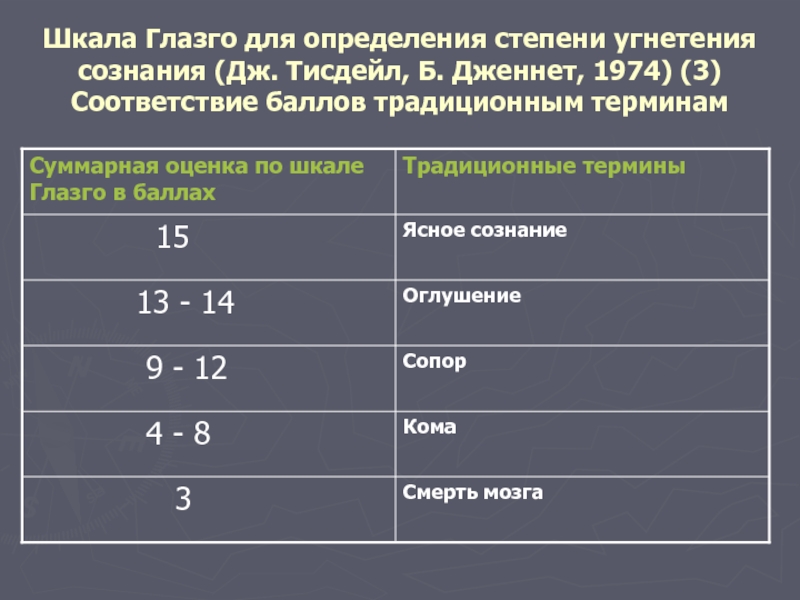 Шкала Глазго для определения степени угнетения сознания (Дж. Тисдейл, Б. Дженнет, 1974) (3) Соответствие баллов традиционным терминам

| Суммарная оценка по шкале Глазго в баллах | Традиционные термины |
|---|---|
| 15 | Ясное сознание |
| 13 - 14 | Оглушение |
| 9 - 12 | Сопор |
| 4 - 8 | Кома |
| 3 | Смерть мозга |